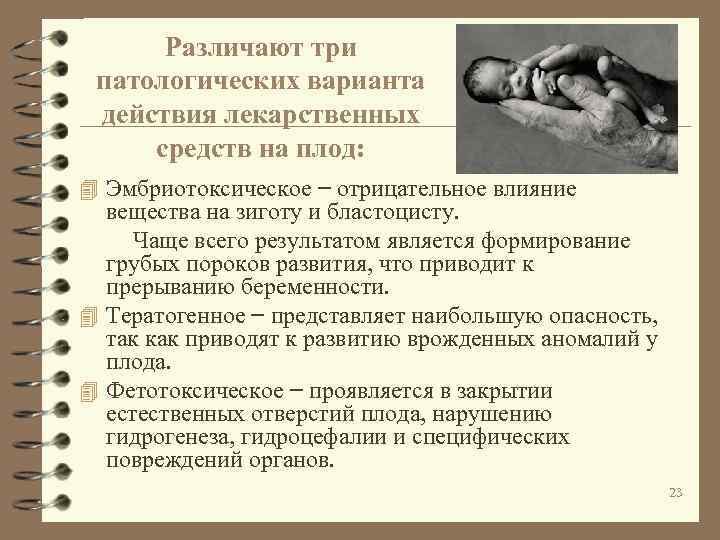 Различают три патологических варианта действия лекарственных средств на плод:

Эмбриотоксическое – отрицательное влияние вещества на зиготу и бластоцисту.

Чаще всего результатом является формирование грубых пороков развития, что приводит к прерыванию беременности.

Тератогенное – представляет наибольшую опасность, так как приводят к развитию врожденных аномалий у плода.

Фетотоксическое – проявляется в закрытии естественных отверстий плода, нарушению гидрогенеза, гидроцефалии и специфических повреждений органов.

23